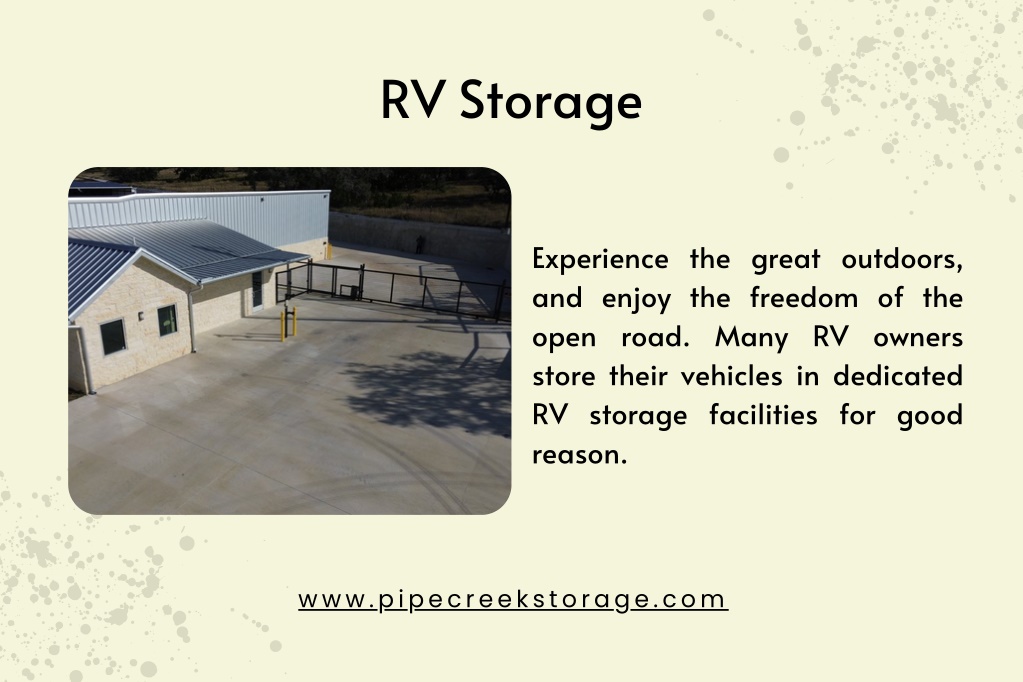 RV Storage

Experience the great outdoors, and enjoy the freedom of the open road. Many RV owners store their vehicles in dedicated RV storage facilities for good reason.

www.pipecreekstorage.com